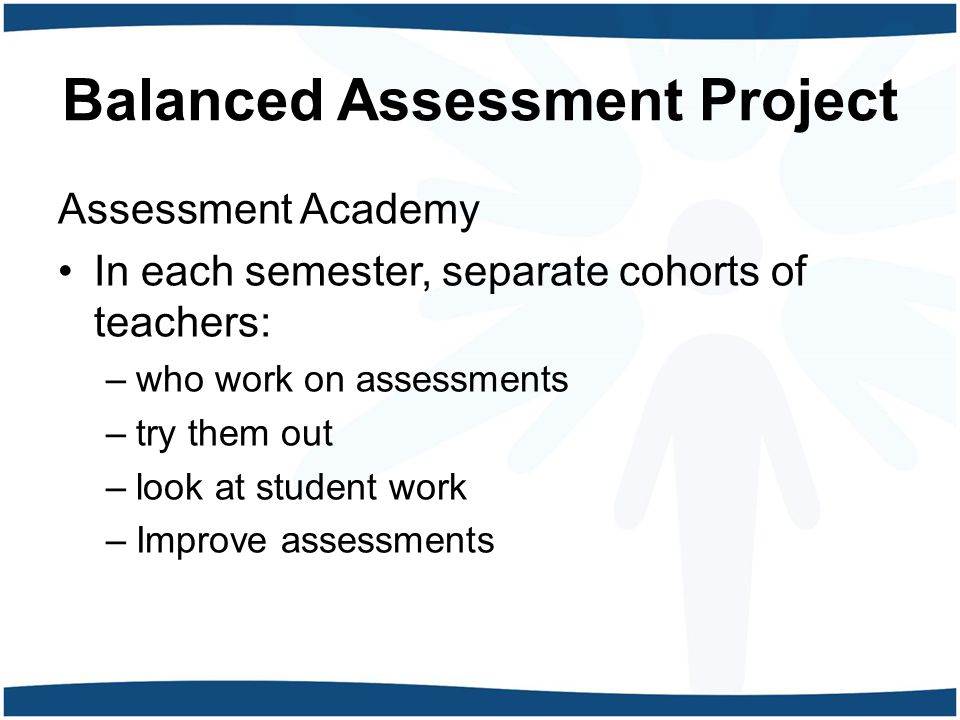 Balanced Assessment Project

Assessment Academy

• In each semester, separate cohorts of teachers:
– who work on assessments
– try them out
– look at student work
– Improve assessments